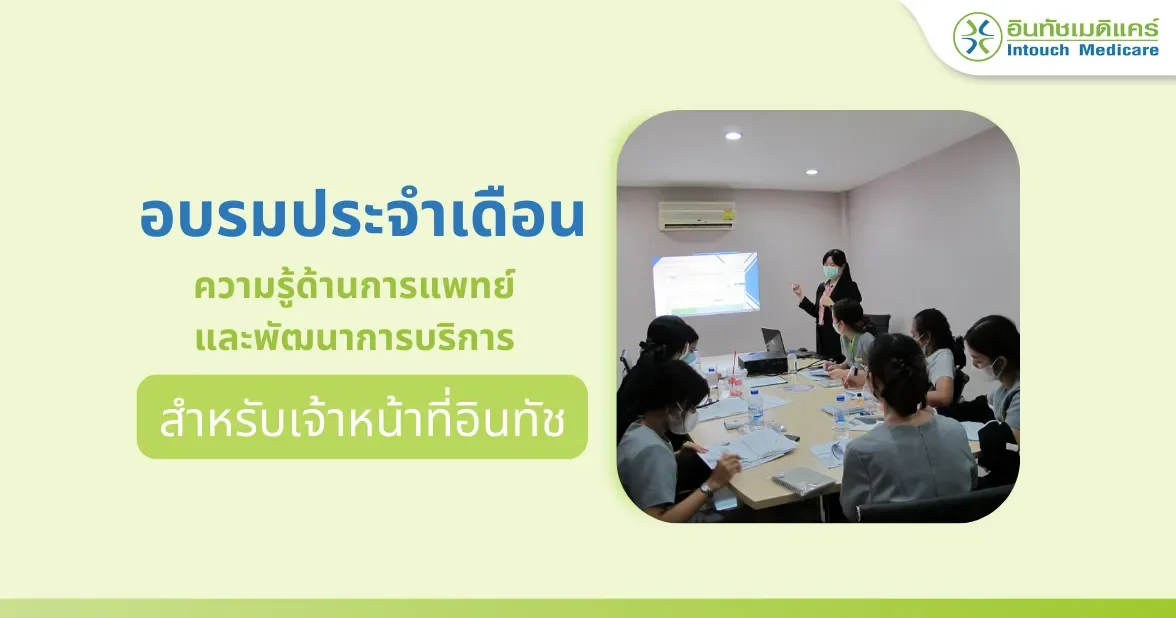 อินทัชเมดิแคร์
Intouch Medicare

อบรมประจำเดือน
ความรู้ด้านการแพทย์
และพัฒนาการบริการ
สำหรับเจ้าหน้าที่อินทัช